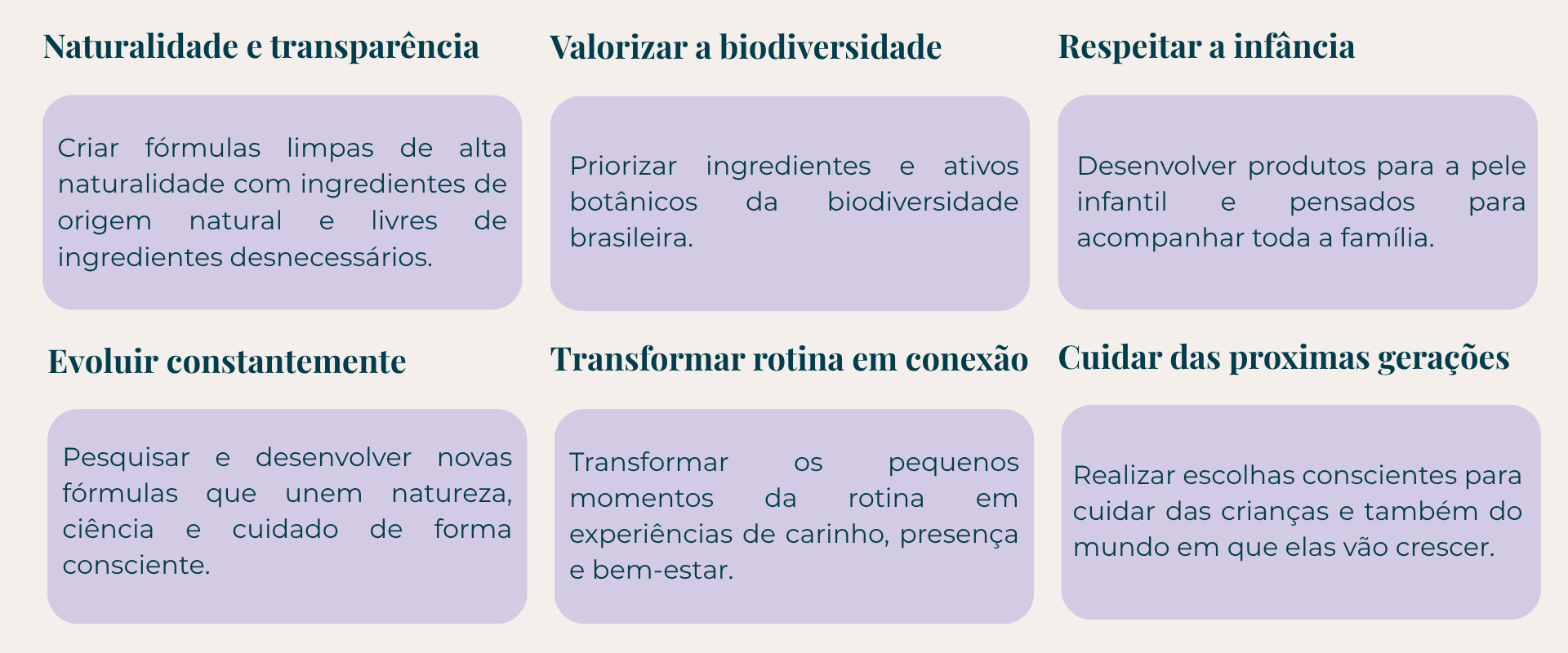 Naturalidade e transparência

Criar fórmulas limpas de alta naturalidade com ingredientes de origem natural e livres de ingredientes desnecessários.

Valorizar a biodiversidade

Priorizar ingredientes e ativos botânicos da biodiversidade brasileira.

Respeitar a infância

Desenvolver produtos para a pele infantil e pensados para acompanhar toda a família.

Evoluir constantemente

Pesquisar e desenvolver novas fórmulas que unem natureza, ciência e cuidado de forma consciente.

Transformar rotina em conexão

Transformar os pequenos momentos da rotina em experiências de carinho, presença e bem-estar.

Cuidar das proximas gerações

Realizar escolhas conscientes para cuidar das crianças e também do mundo em que elas vão crescer.